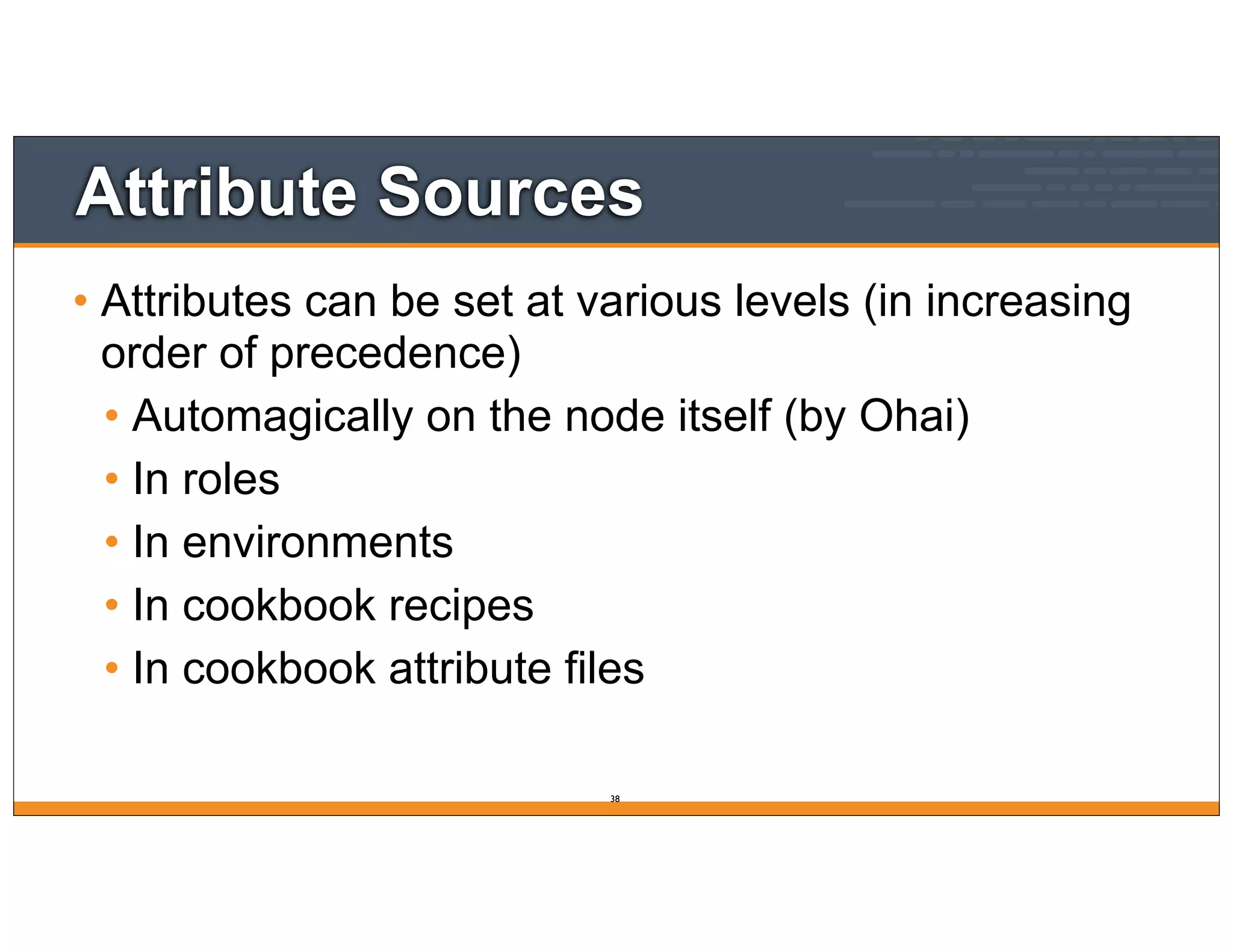 Attribute Sources

• Attributes can be set at various levels (in increasing order of precedence)
  • Automagically on the node itself (by Ohai)
  • In roles
  • In environments
  • In cookbook recipes
  • In cookbook attribute files

38